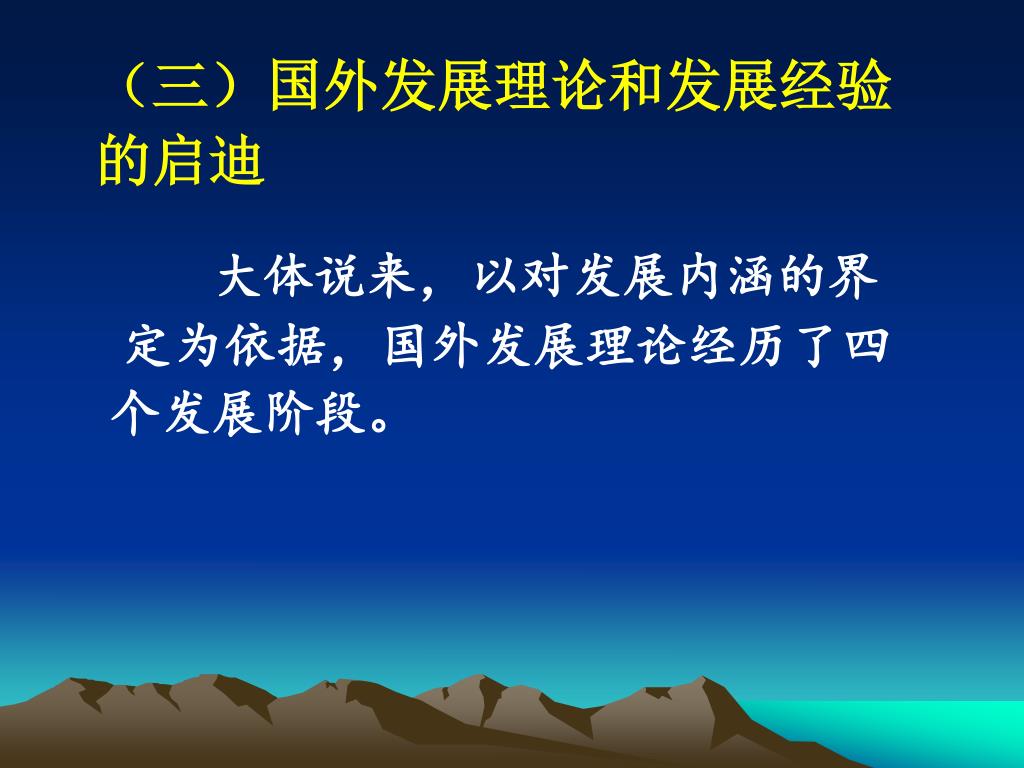 （三）国外发展理论和发展经验的启迪

大体说来，以对发展内涵的界定为依据，国外发展理论经历了四个发展阶段。